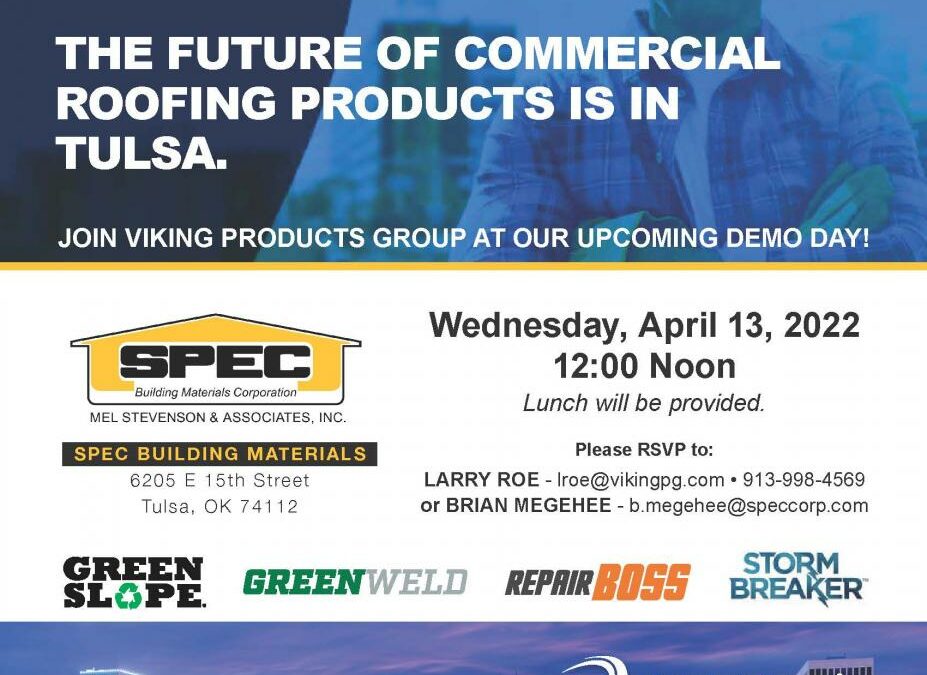 THE FUTURE OF COMMERCIAL ROOFING PRODUCTS IS IN TULSA.

JOIN VIKING PRODUCTS GROUP AT OUR UPCOMING DEMO DAY!

SPEC
Building Materials Corporation
MEL STEVENSON & ASSOCIATES, INC.

SPEC BUILDING MATERIALS
6205 E 15th Street
Tulsa, OK 74112

Wednesday, April 13, 2022
12:00 Noon
Lunch will be provided.

Please RSVP to:
LARRY ROE - lroe@vikingpg.com • 913-998-4569
or BRIAN MEGEHEE - b.megehee@speccorp.com

GREEN SLOPE.
GREENWELD
REPAIR BOSS
STORM BREAKER